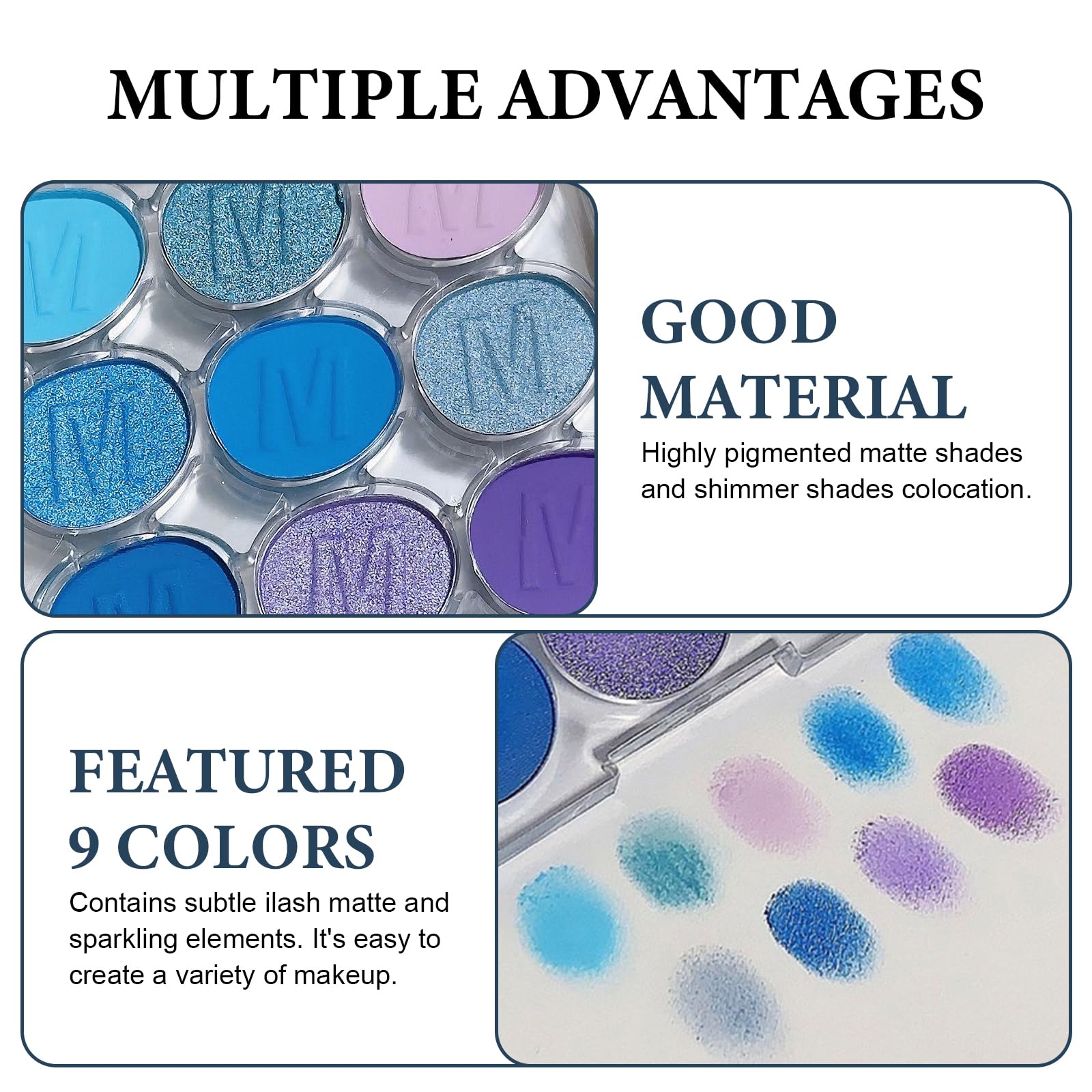 MULTIPLE ADVANTAGES

GOOD MATERIAL

Highly pigmented matte shades and shimmer shades colocation.

FEATURED 9 COLORS

Contains subtle ilash matte and sparkling elements. It's easy to create a variety of makeup.